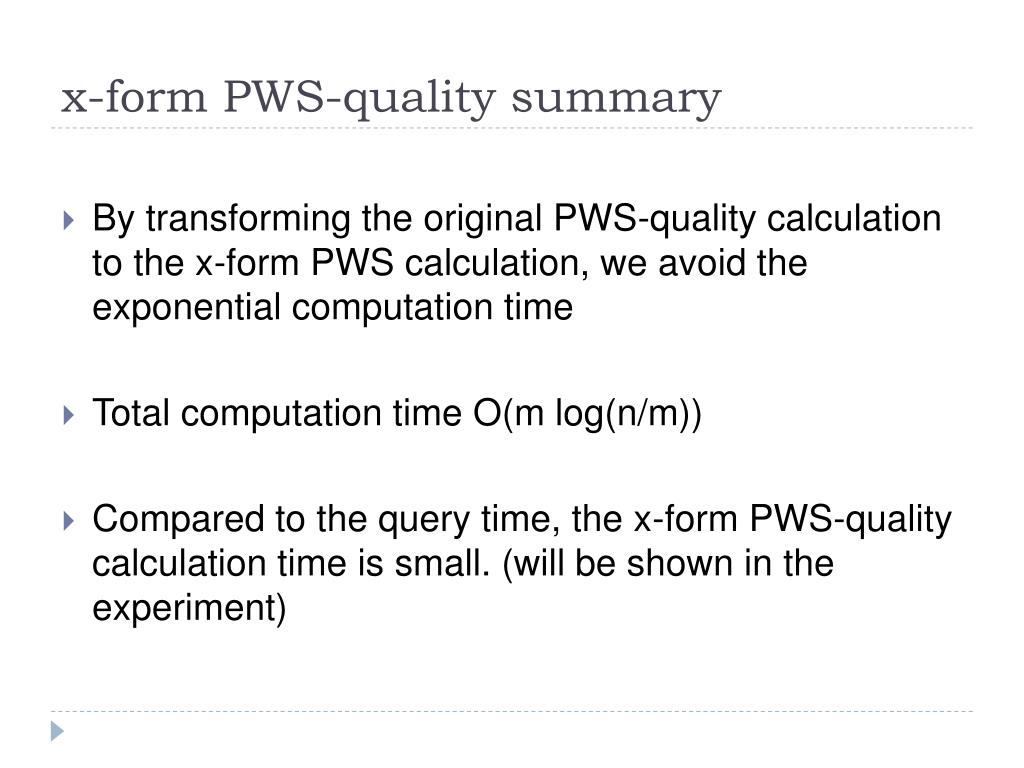 x-form PWS-quality summary

By transforming the original PWS-quality calculation to the x-form PWS calculation, we avoid the exponential computation time

Total computation time O(m log(n/m))

Compared to the query time, the x-form PWS-quality calculation time is small. (will be shown in the experiment)